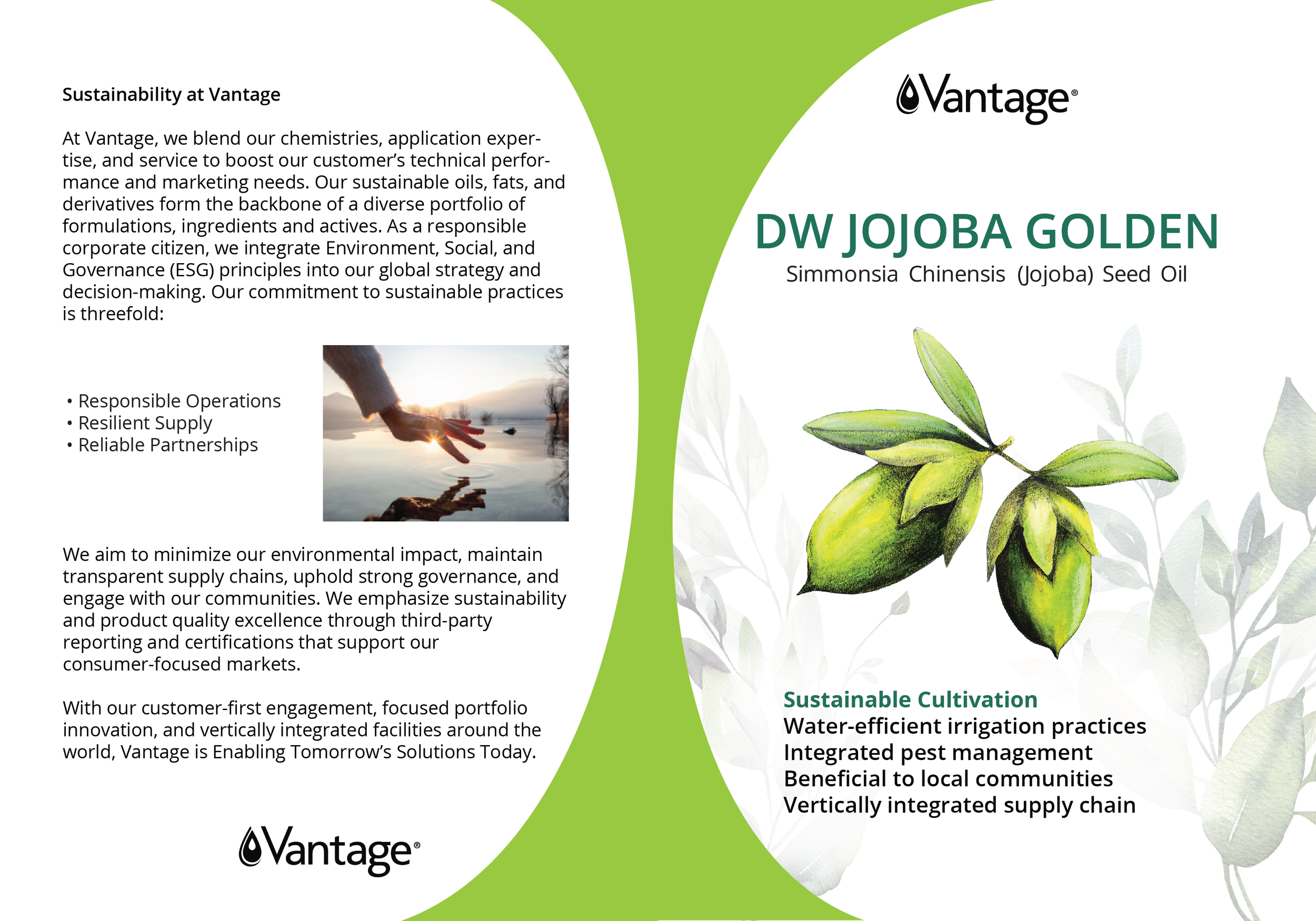 Sustainability at Vantage

At Vantage, we blend our chemistries, application expertise, and service to boost our customer's technical performance and marketing needs. Our sustainable oils, fats, and derivatives form the backbone of a diverse portfolio of formulations, ingredients and actives. As a responsible corporate citizen, we integrate Environment, Social, and Governance (ESG) principles into our global strategy and decision-making. Our commitment to sustainable practices is threefold:

• Responsible Operations
• Resilient Supply
• Reliable Partnerships

We aim to minimize our environmental impact, maintain transparent supply chains, uphold strong governance, and engage with our communities. We emphasize sustainability and product quality excellence through third-party reporting and certifications that support our consumer-focused markets.

With our customer-first engagement, focused portfolio innovation, and vertically integrated facilities around the world, Vantage is Enabling Tomorrow's Solutions Today.

Vantage®

Vantage®

DW JOJOBA GOLDEN
Simmonsia Chinensis (Jojoba) Seed Oil

Sustainable Cultivation
Water-efficient irrigation practices
Integrated pest management
Beneficial to local communities
Vertically integrated supply chain